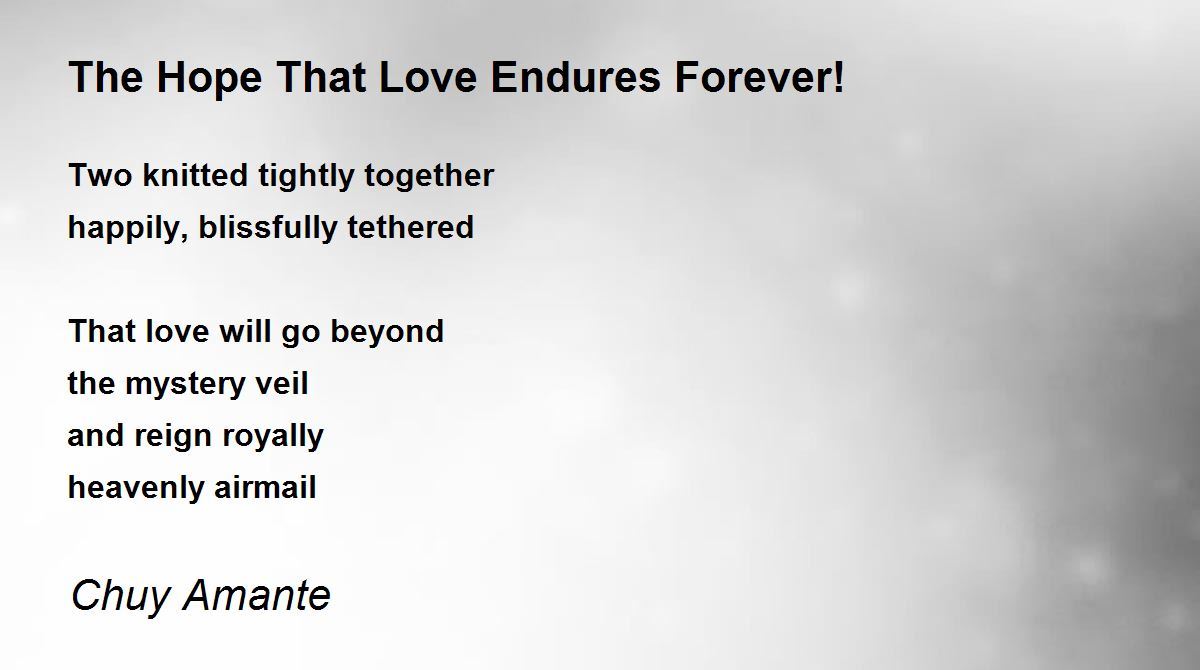 The Hope That Love Endures Forever!

Two knitted tightly together
happily, blissfully tethered

That love will go beyond
the mystery veil
and reign royally
heavenly airmail

Chuy Amante